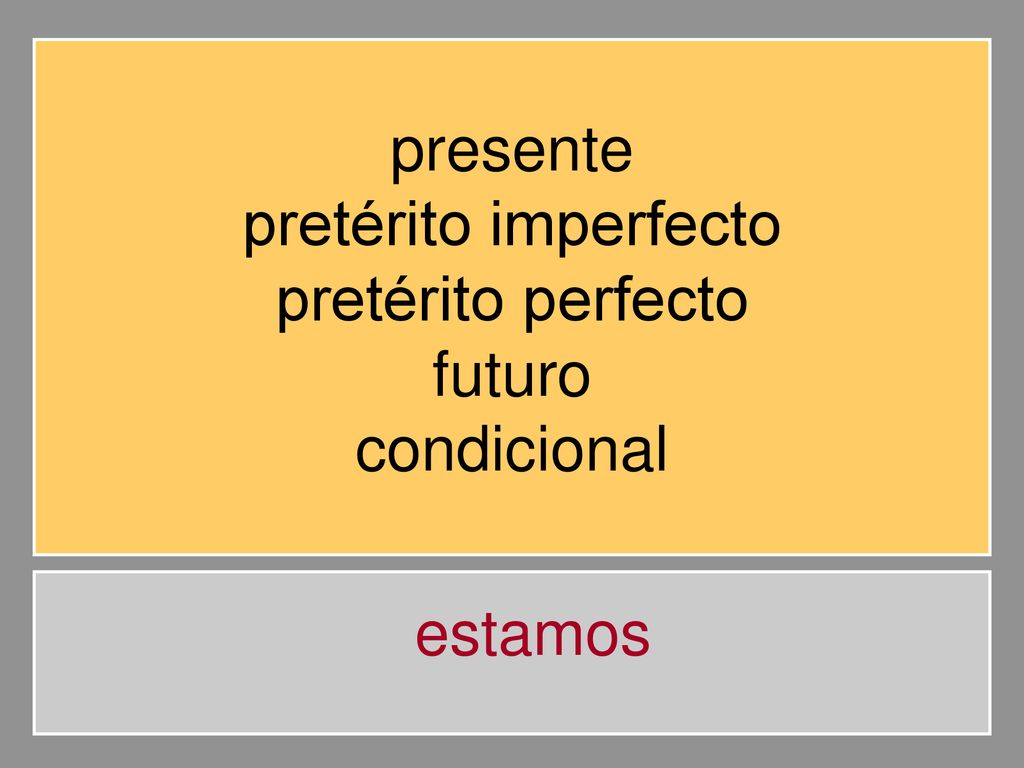 presente
pretérito imperfecto
pretérito perfecto
futuro
condicional

estamos